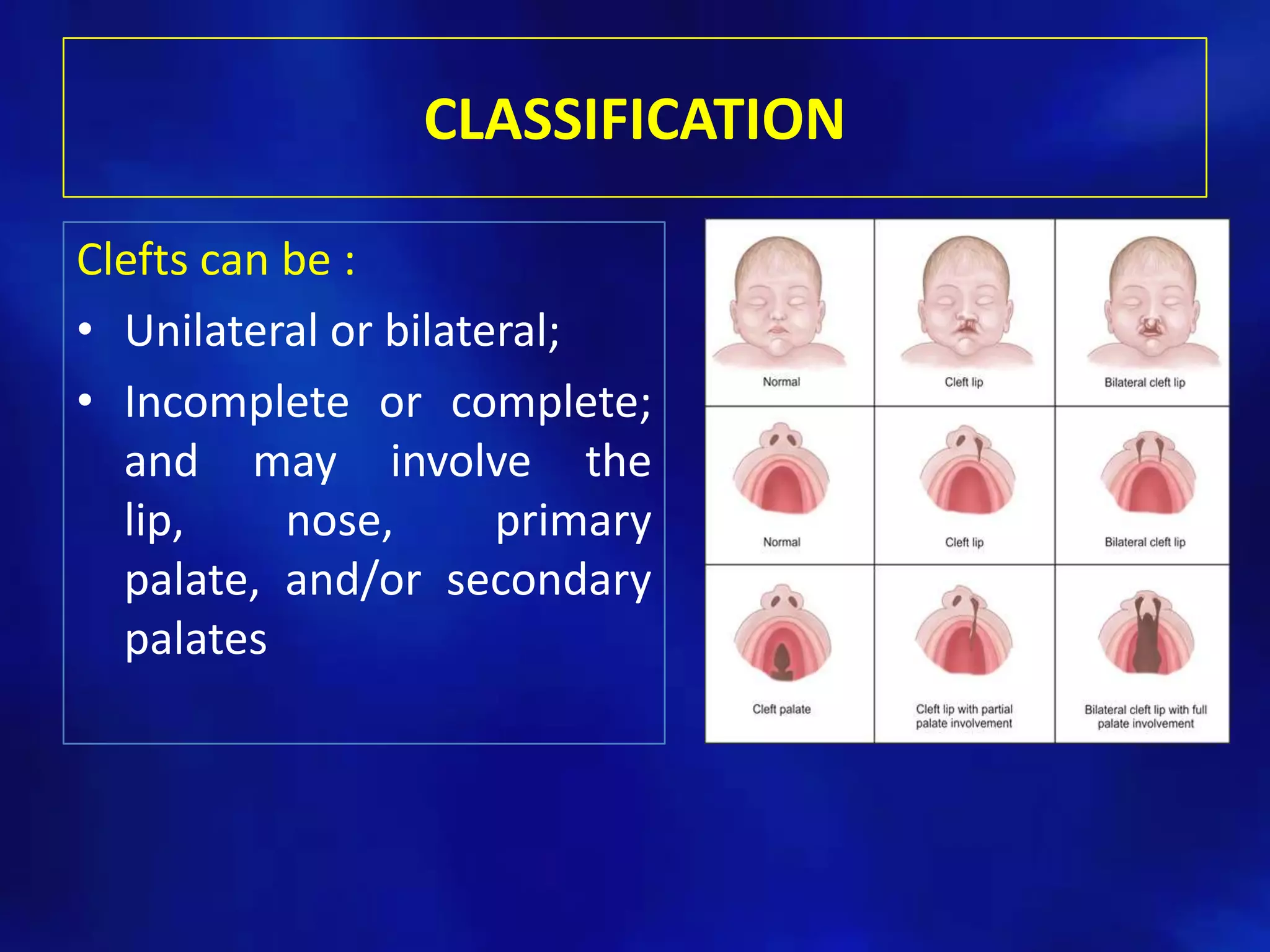 CLASSIFICATION

Clefts can be :

• Unilateral or bilateral;

• Incomplete or complete; and may involve the lip, nose, primary palate, and/or secondary palates

Normal

Cleft lip

Bilateral cleft lip

Normal

Cleft lip

Bilateral cleft lip

Cleft palate

Cleft lip with partial palate involvement

Bilateral cleft lip with full palate involvement